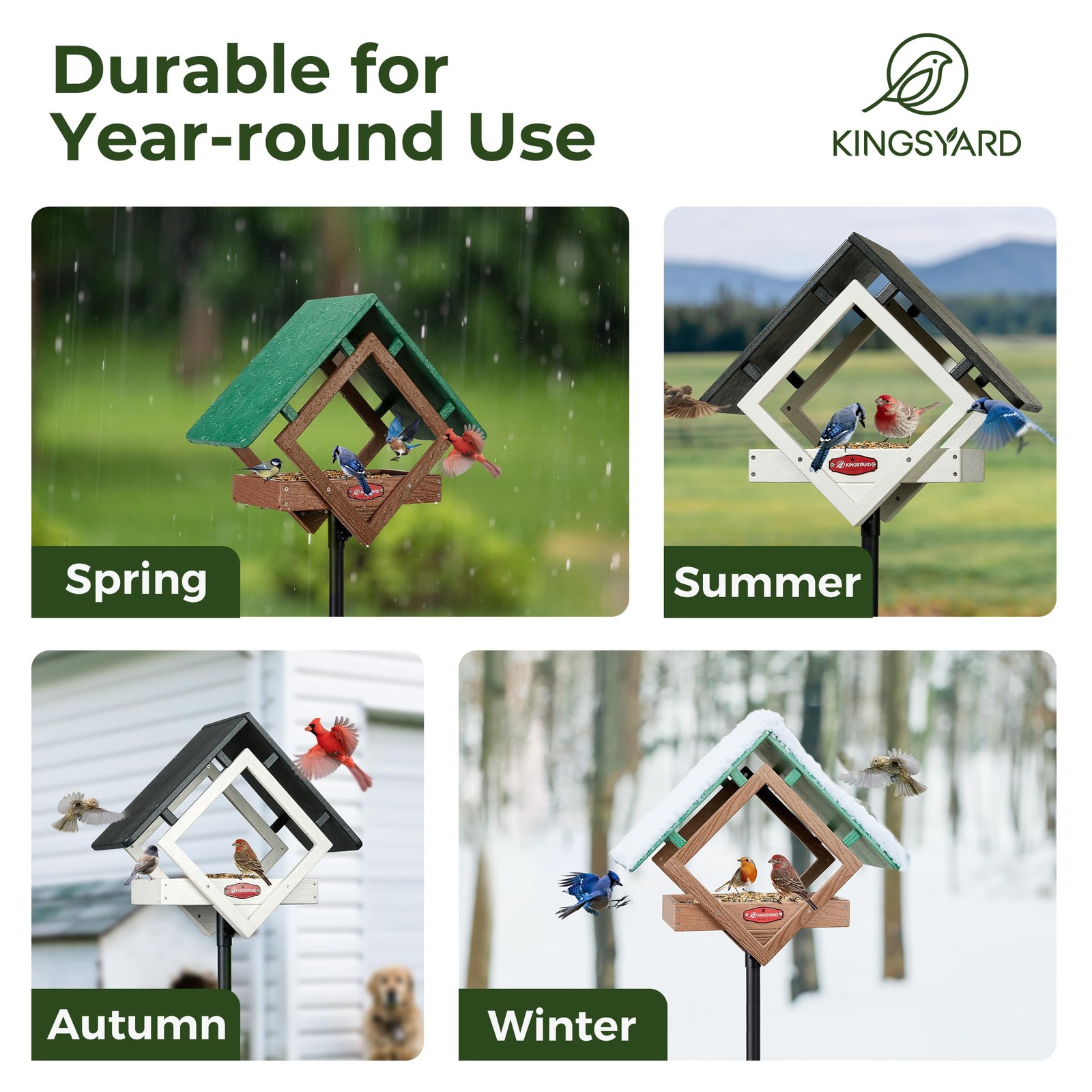 Durable for Year-round Use

KINGSYARD

KINGSYARD

Spring

KINGSYARD

Summer

KINGSYARD

Autumn

KINGSYARD

Winter